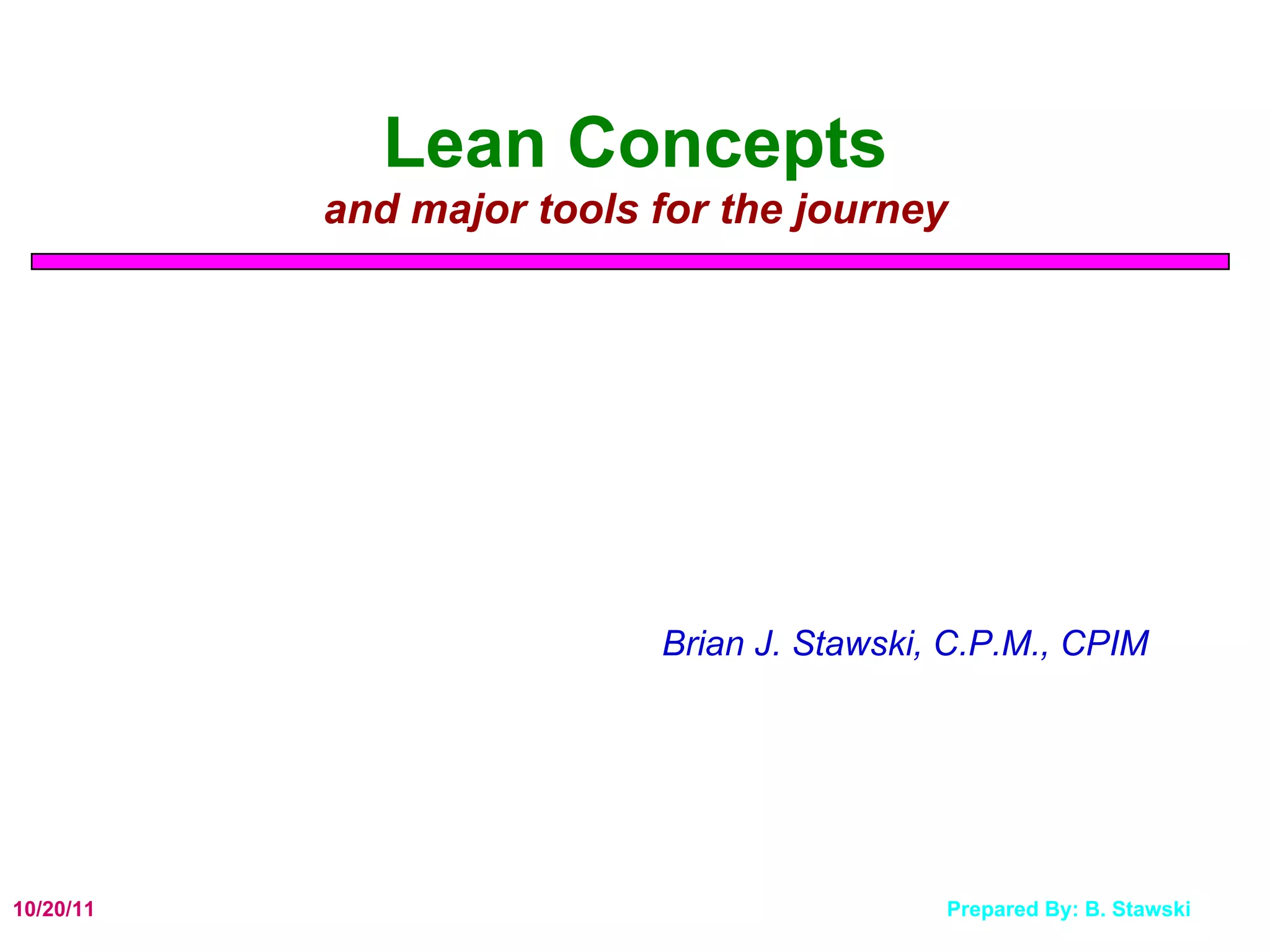 Lean Concepts
and major tools for the journey

Brian J. Stawski, C.P.M., CPIM

10/20/11

Prepared By: B. Stawski